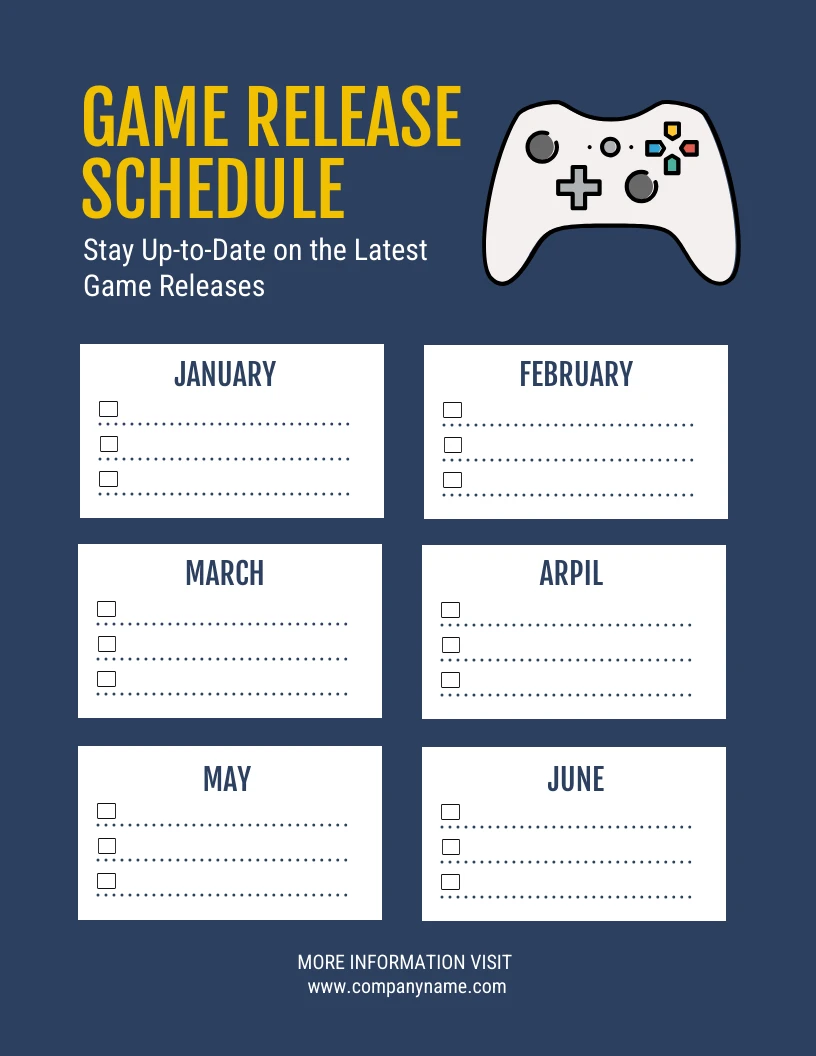 GAME RELEASE SCHEDULE

Stay Up-to-Date on the Latest Game Releases

JANUARY

FEBRUARY

MARCH

ARPIL

MAY

JUNE

MORE INFORMATION VISIT
www.companyname.com